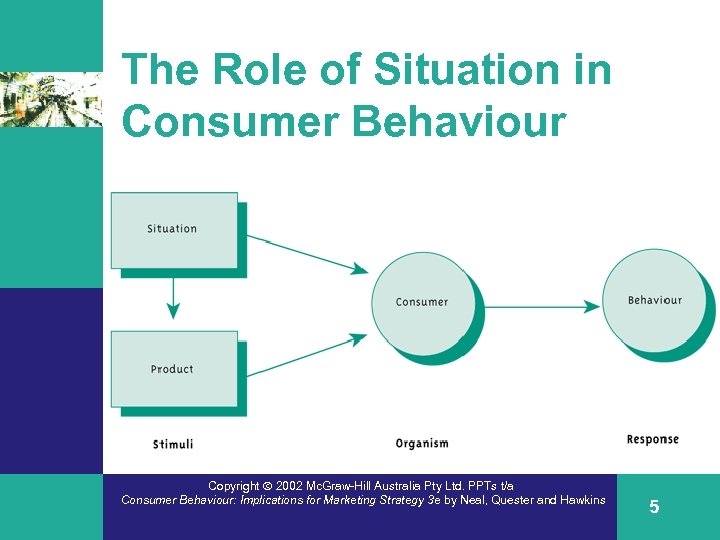 The Role of Situation in Consumer Behaviour

Situation

Product

Consumer

Behaviour

Stimuli

Organism

Response

Copyright © 2002 McGraw-Hill Australia Pty Ltd. PPTs t/a
Consumer Behaviour: Implications for Marketing Strategy 3e by Neal, Quester and Hawkins

5